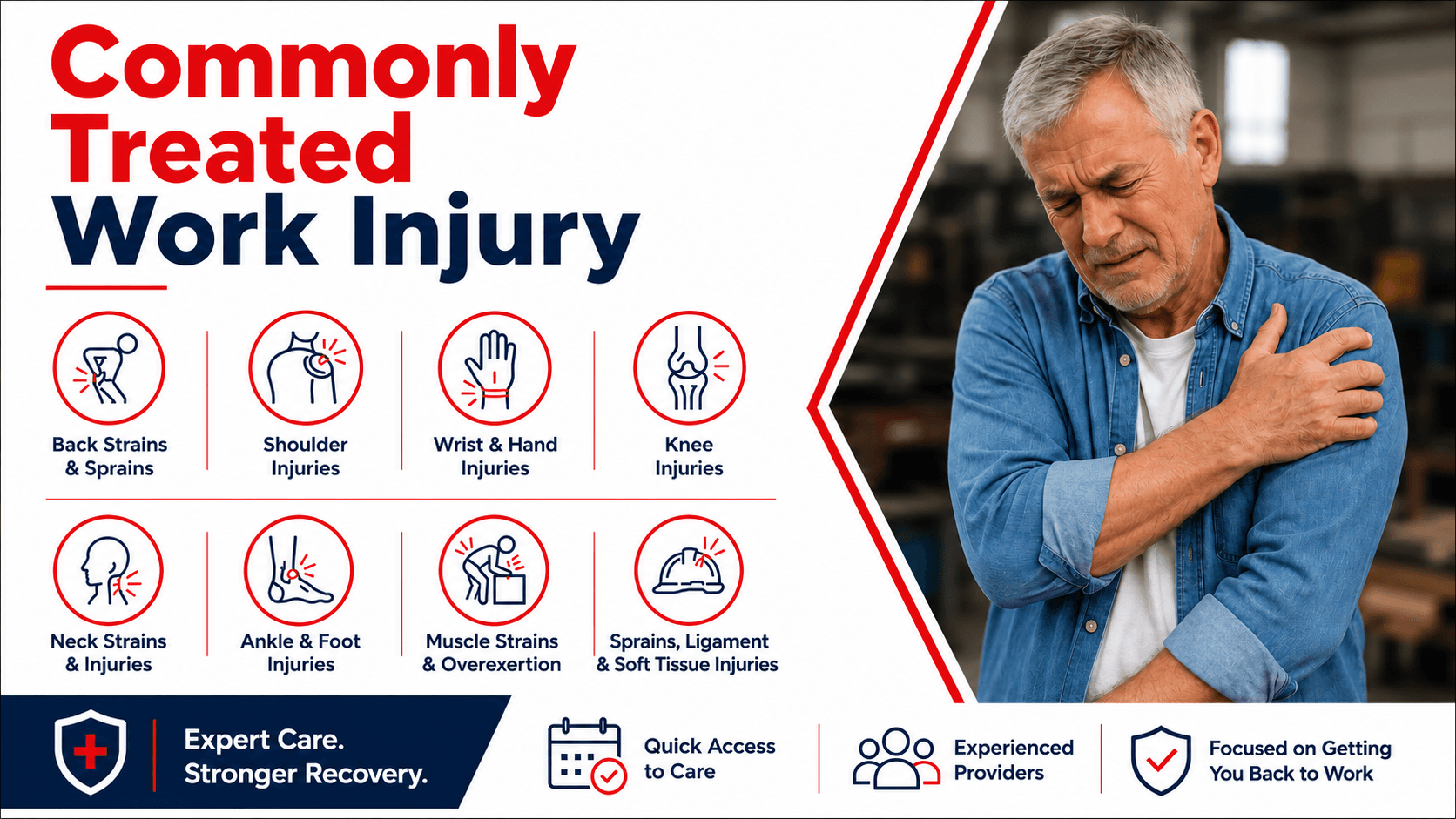 Commonly Treated Work Injury

Back Strains & Sprains

Shoulder Injuries

Wrist & Hand Injuries

Knee Injuries

Neck Strains & Injuries

Ankle & Foot Injuries

Muscle Strains & Overexertion

Sprains, Ligament & Soft Tissue Injuries

Expert Care. Stronger Recovery.

Quick Access to Care

Experienced Providers

Focused on Getting You Back to Work